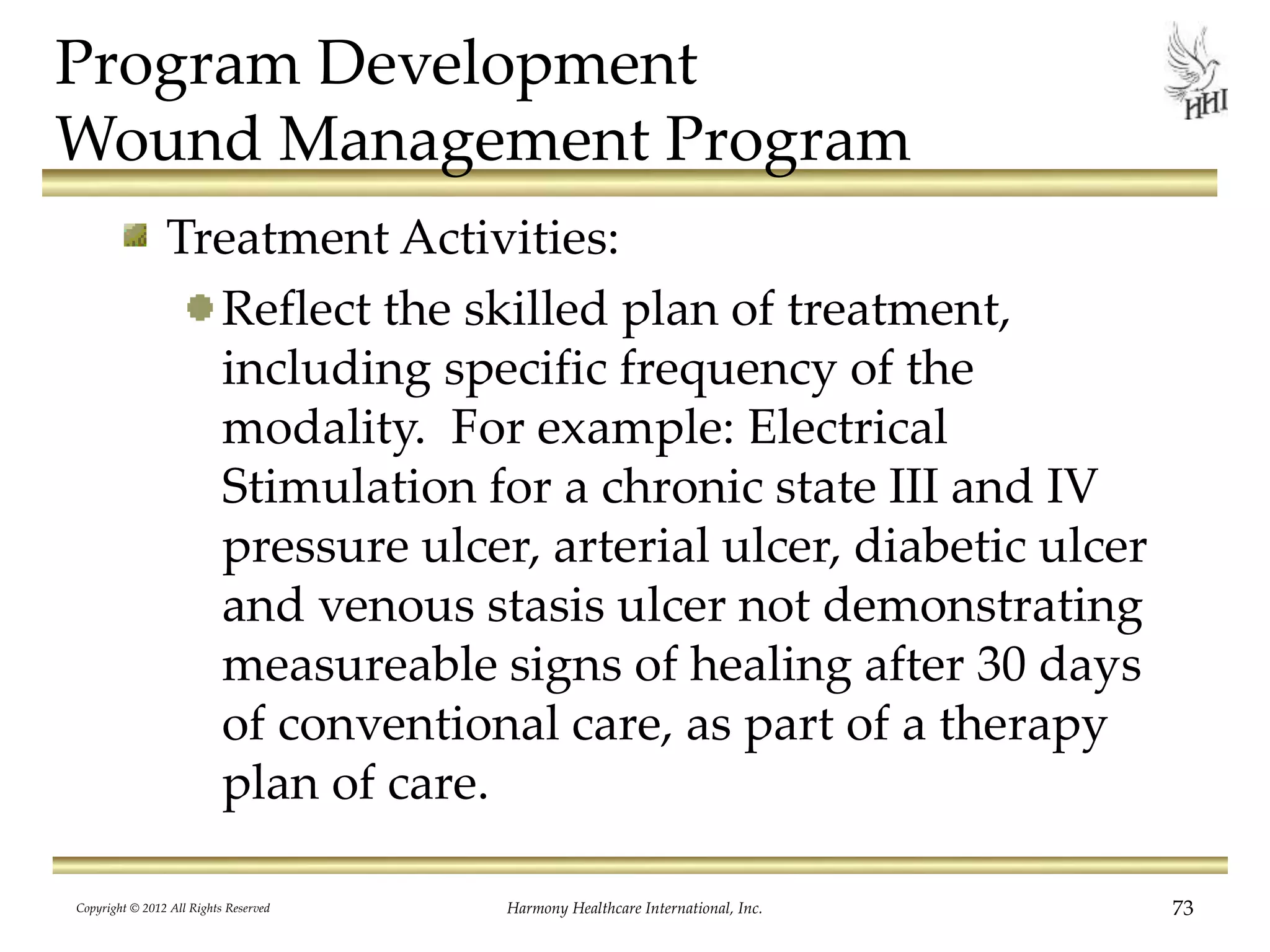 Program Development
Wound Management Program

HHI

Treatment Activities:

Reflect the skilled plan of treatment, including specific frequency of the modality. For example: Electrical Stimulation for a chronic state III and IV pressure ulcer, arterial ulcer, diabetic ulcer and venous stasis ulcer not demonstrating measureable signs of healing after 30 days of conventional care, as part of a therapy plan of care.

Copyright © 2012 All Rights Reserved
Harmony Healthcare International, Inc.
73